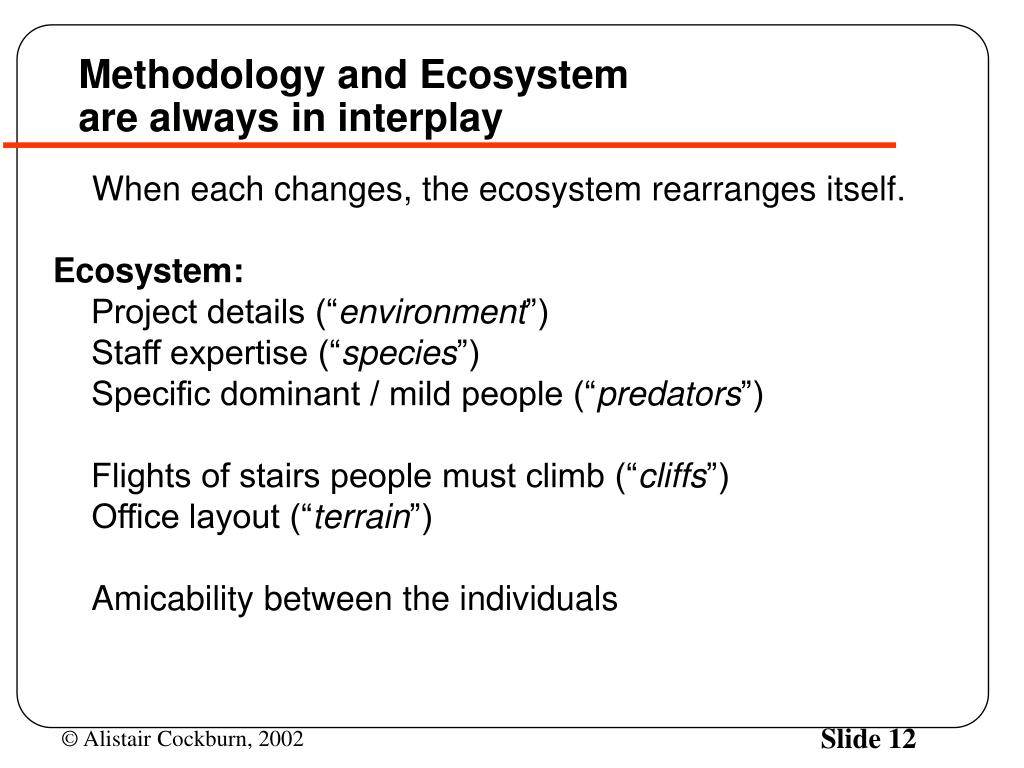 Methodology and Ecosystem
are always in interplay

When each changes, the ecosystem rearranges itself.

Ecosystem:
Project details (“environment”)
Staff expertise (“species”)
Specific dominant / mild people (“predators”)

Flights of stairs people must climb (“cliffs”)
Office layout (“terrain”)

Amicability between the individuals

© Alistair Cockburn, 2002

Slide 12